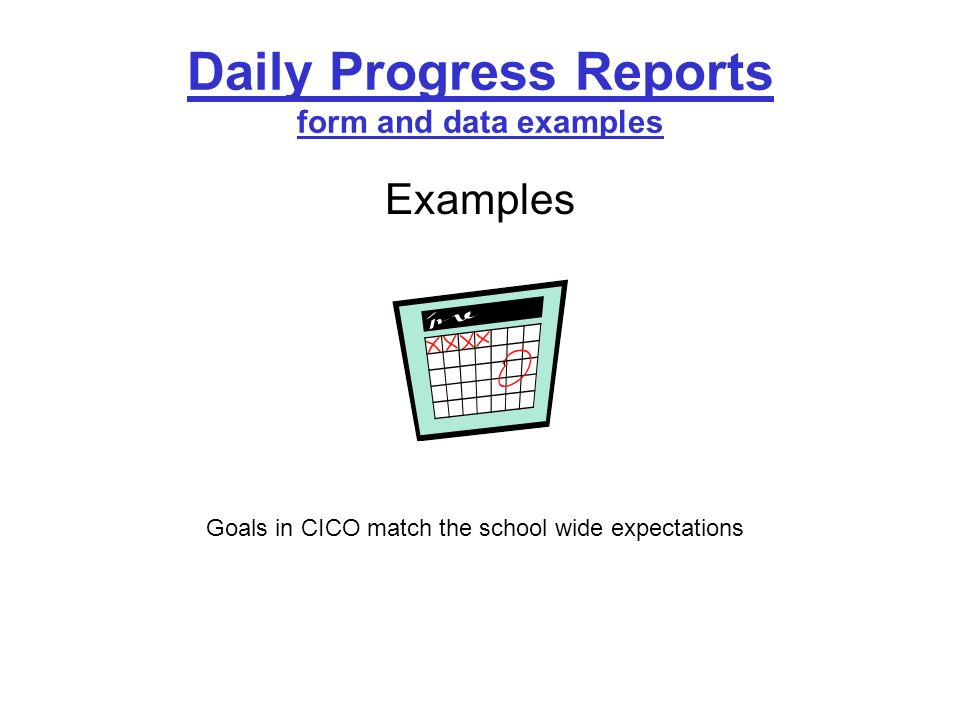 Daily Progress Reports
form and data examples

Examples

Goals in CICO match the school wide expectations